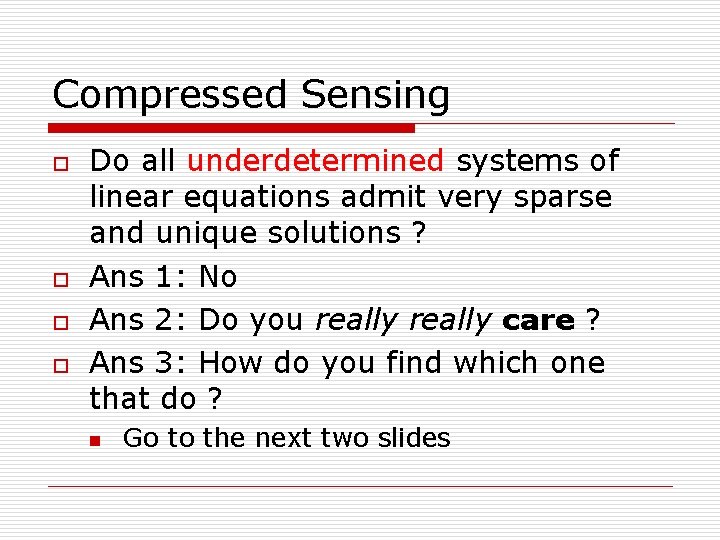 Compressed Sensing

Do all underdetermined systems of linear equations admit very sparse and unique solutions ?

Ans 1: No

Ans 2: Do you really really care ?

Ans 3: How do you find which one that do ?

Go to the next two slides